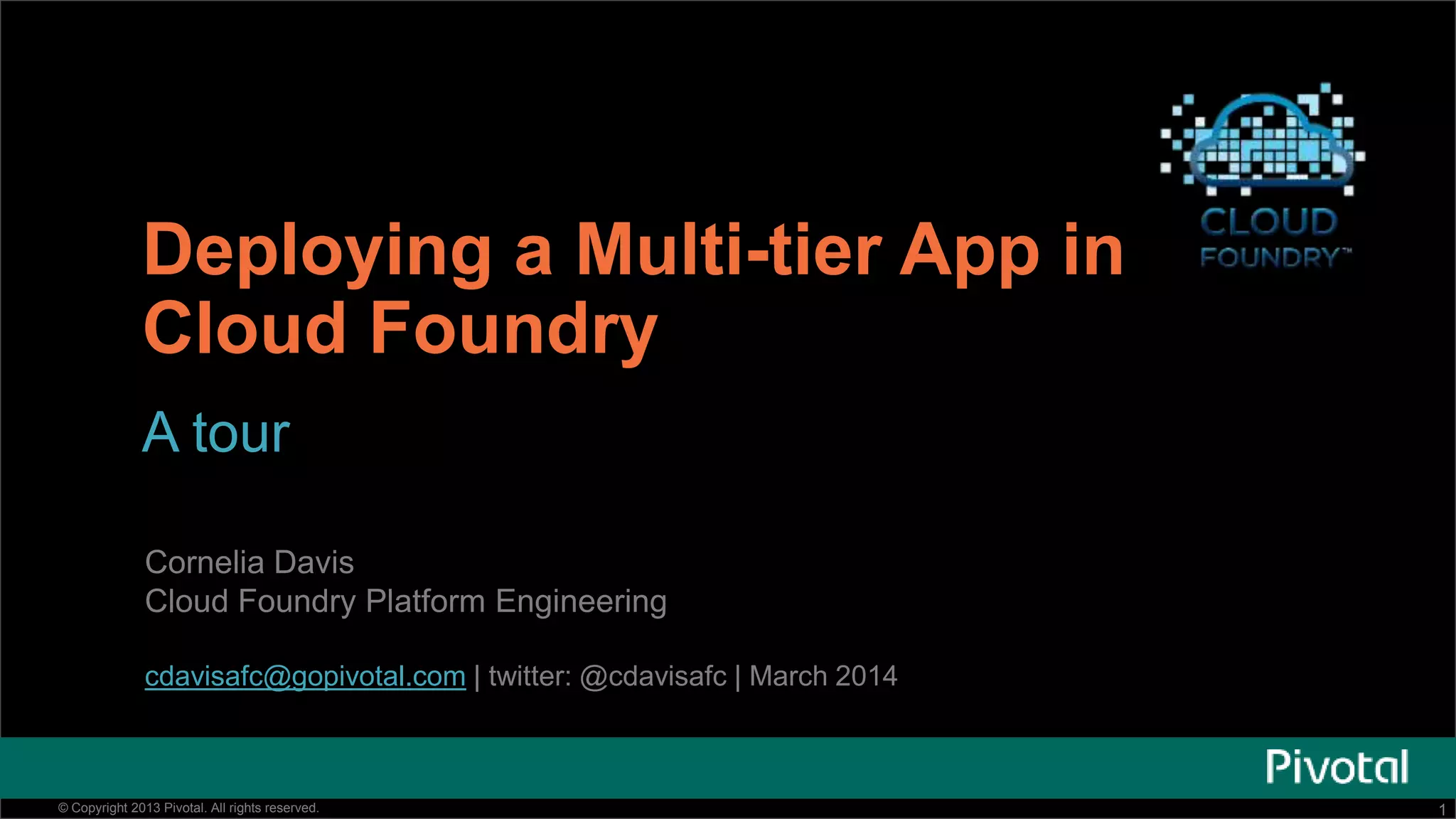 CLOUD
FOUNDRY™

Deploying a Multi-tier App in Cloud Foundry

A tour

Cornelia Davis
Cloud Foundry Platform Engineering

cdavisafc@gopivotal.com | twitter: @cdavisafc | March 2014

Pivotal

© Copyright 2013 Pivotal. All rights reserved.

1